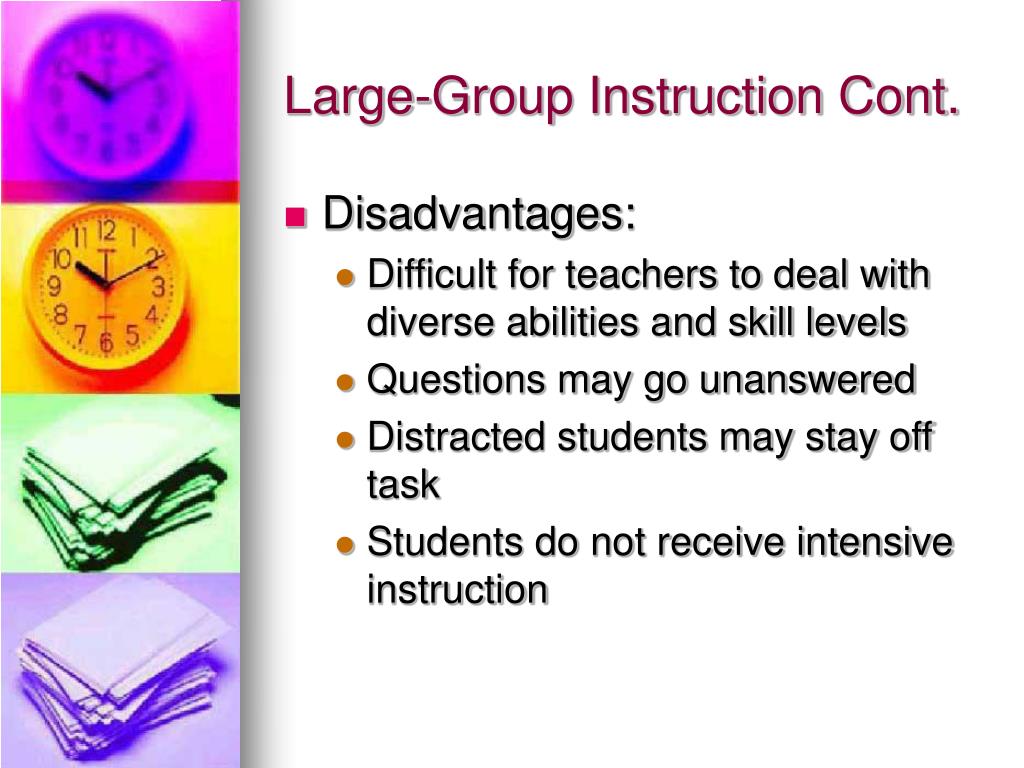 Large-Group Instruction Cont.

- Disadvantages:
  - Difficult for teachers to deal with diverse abilities and skill levels
  - Questions may go unanswered
  - Distracted students may stay off task
  - Students do not receive intensive instruction